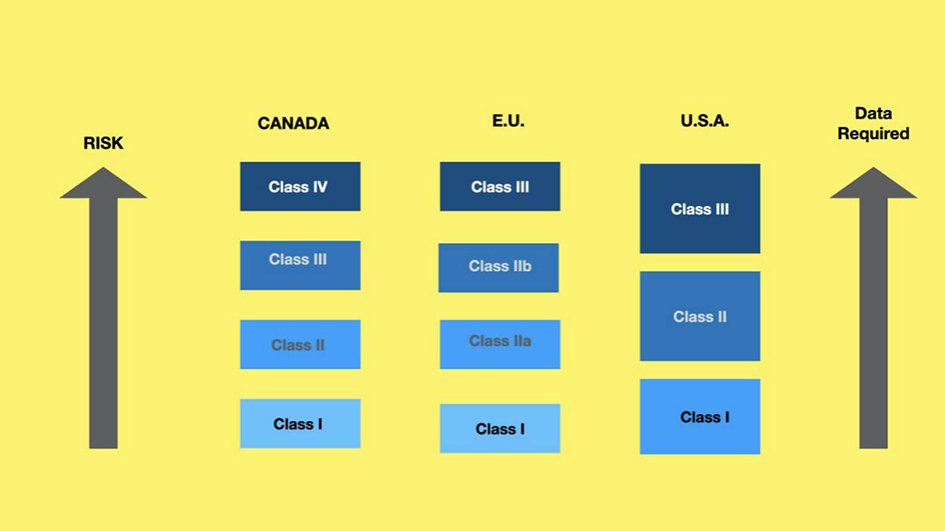 RISK

CANADA

Class IV

Class III

Class II

Class I

E.U.

Class III

Class IIb

Class IIa

Class I

U.S.A.

Class III

Class II

Class I

Data Required